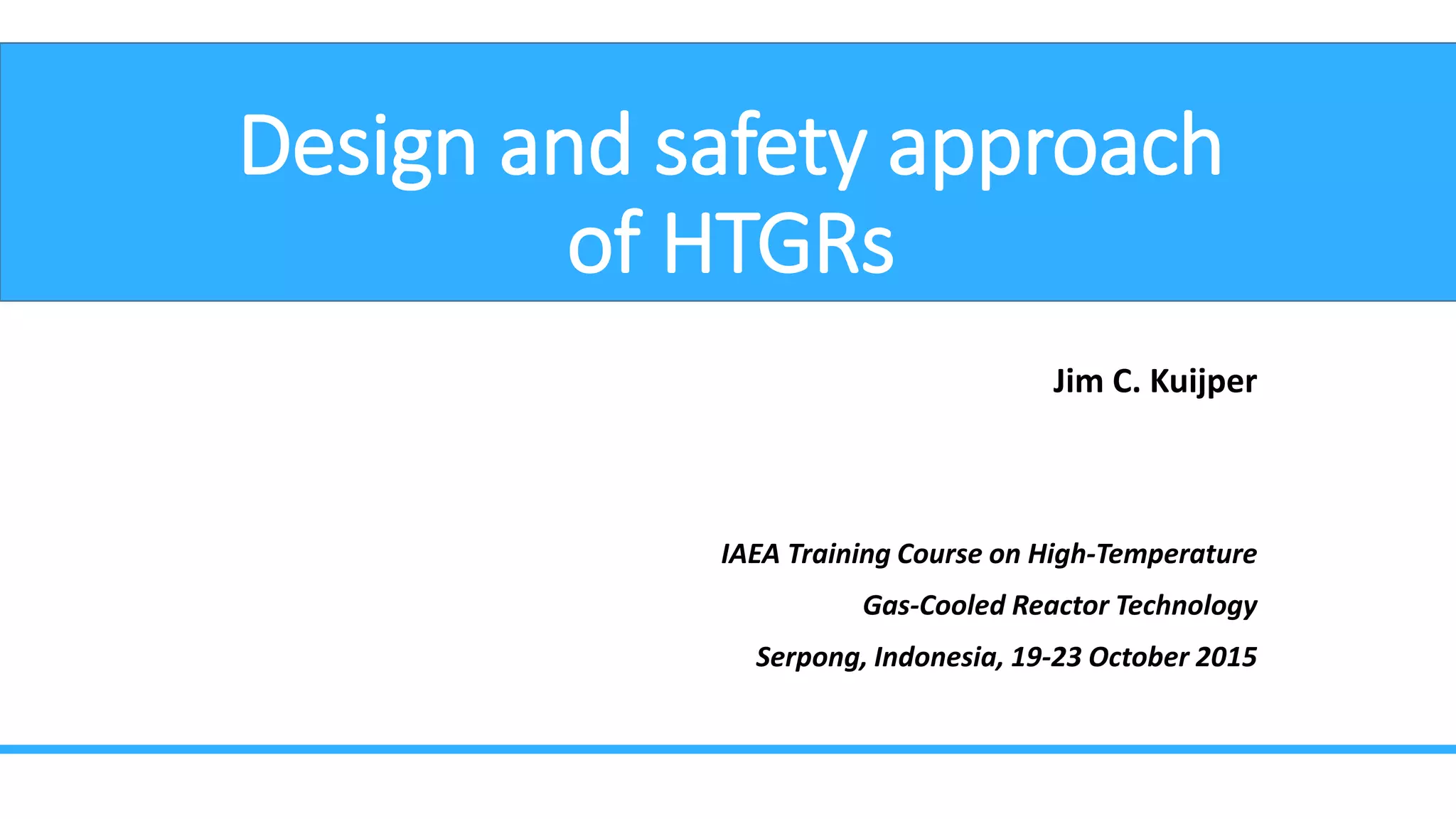 Design and safety approach of HTGRs

Jim C. Kuijper

IAEA Training Course on High-Temperature

Gas-Cooled Reactor Technology

Serpong, Indonesia, 19-23 October 2015